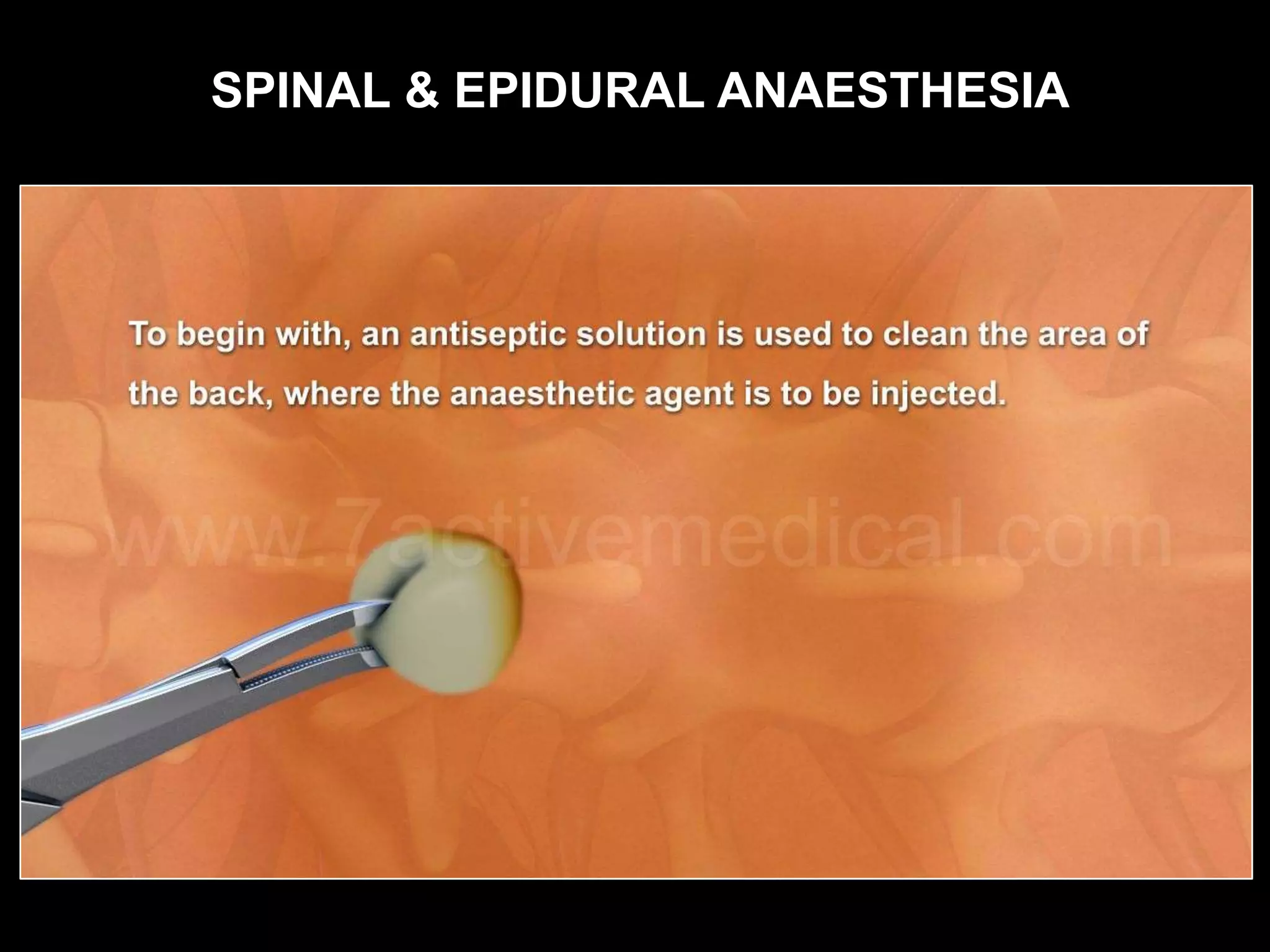 SPINAL & EPIDURAL ANAESTHESIA

To begin with, an antiseptic solution is used to clean the area of the back, where the anaesthetic agent is to be injected.

www.7activemedical.com